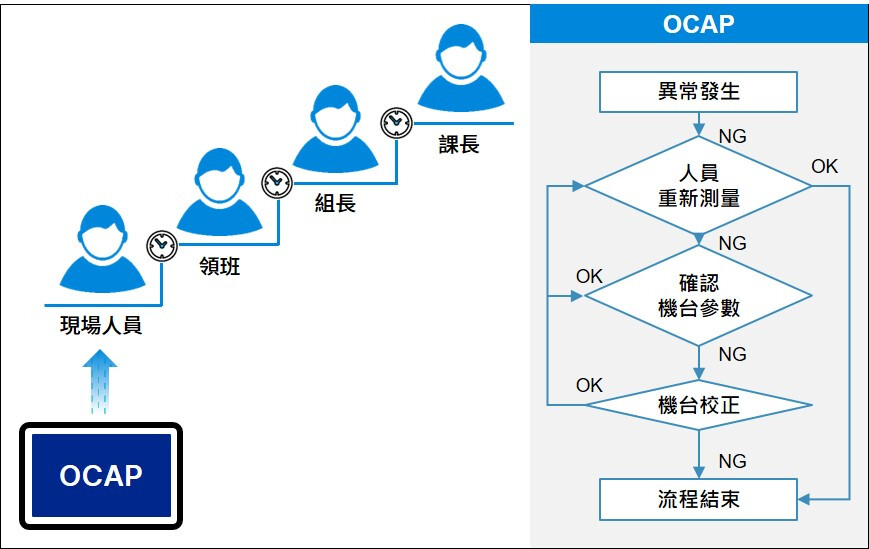 課長

組長

領班

現場人員

OCAP

OCAP

異常發生

NG

人員
重新測量

OK

NG

OK

確認
機台參數

NG

OK

機台校正

NG

流程結束